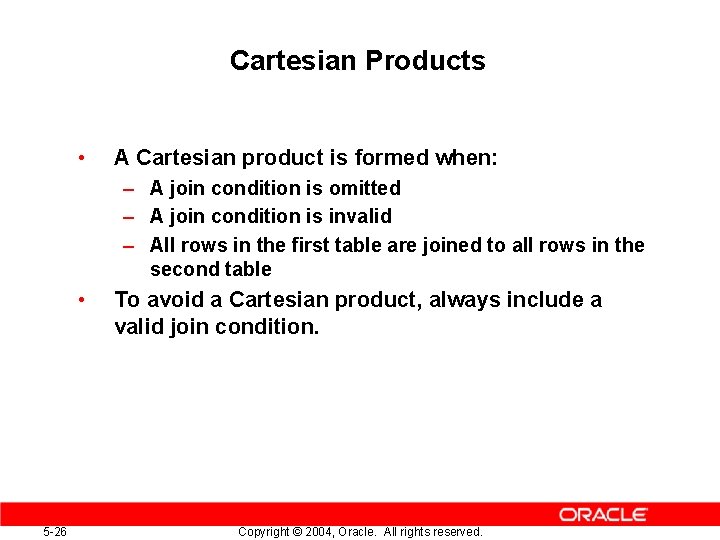 Cartesian Products

• A Cartesian product is formed when:
– A join condition is omitted
– A join condition is invalid
– All rows in the first table are joined to all rows in the second table
• To avoid a Cartesian product, always include a valid join condition.

ORACLE

5-26 Copyright © 2004, Oracle. All rights reserved.